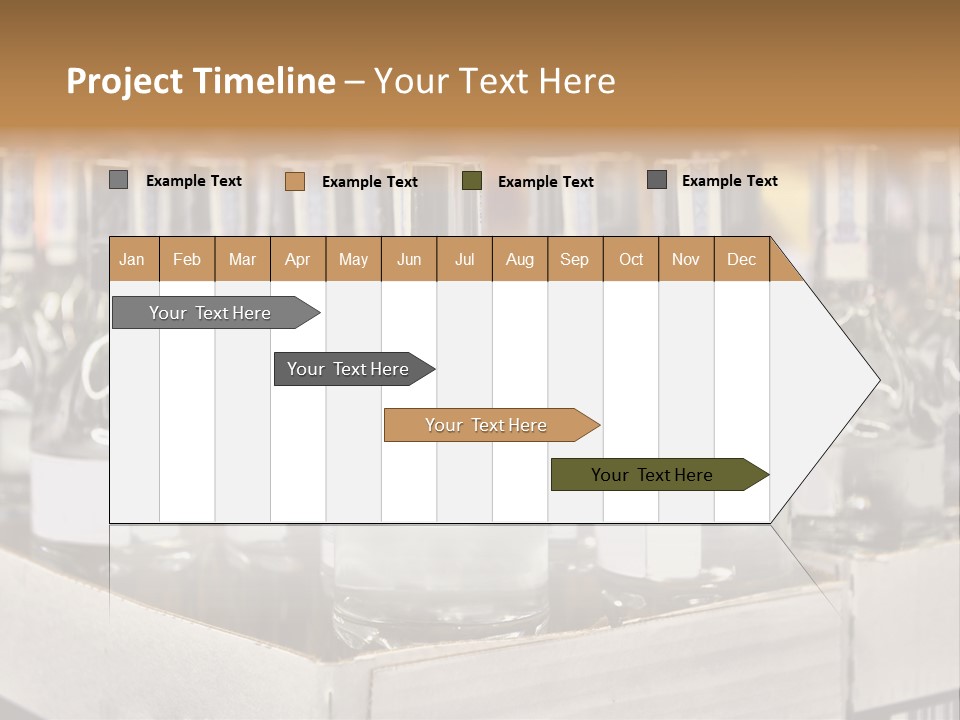 Project Timeline – Your Text Here

Example Text
Example Text
Example Text
Example Text

| Jan | Feb | Mar | Apr | May | Jun | Jul | Aug | Sep | Oct | Nov | Dec |
|---|---|---|---|---|---|---|---|---|---|---|---|

Your Text Here

Your Text Here

Your Text Here

Your Text Here